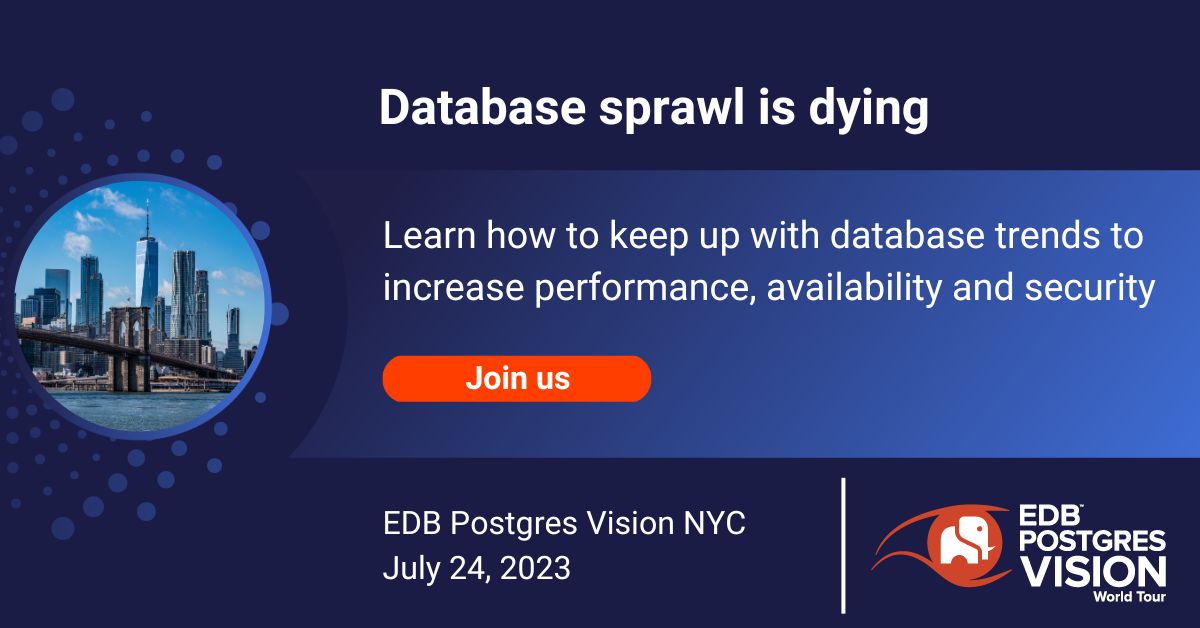 Database sprawl is dying

Learn how to keep up with database trends to increase performance, availability and security

Join us

EDB Postgres Vision NYC
July 24, 2023

EDB™ POSTGRES VISION World Tour